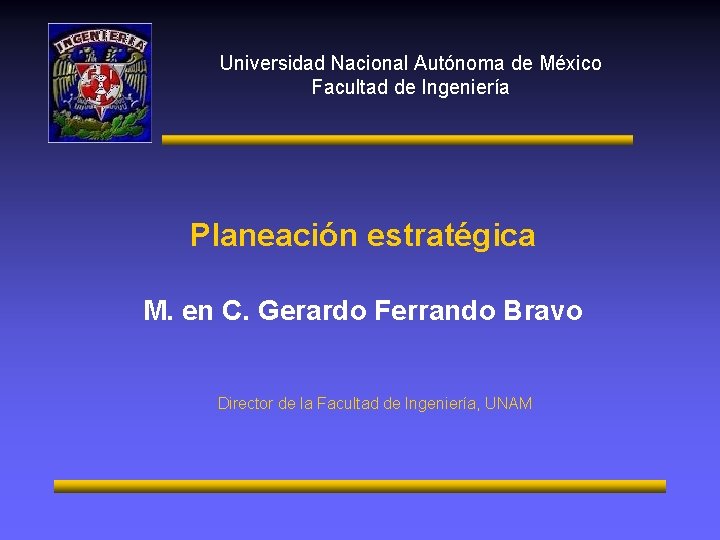 INGENIERIA

Universidad Nacional Autónoma de México
Facultad de Ingeniería

Planeación estratégica

M. en C. Gerardo Ferrando Bravo

Director de la Facultad de Ingeniería, UNAM